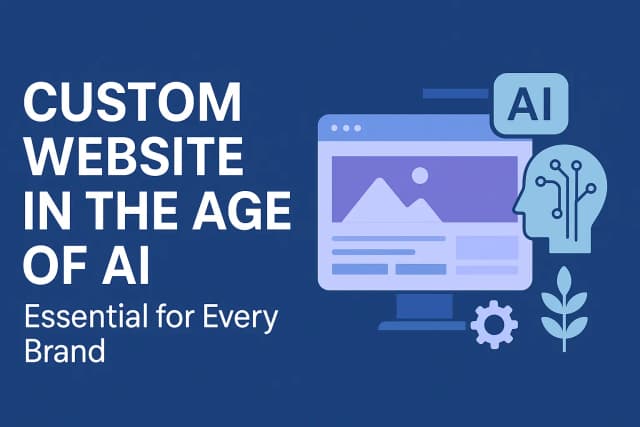 CUSTOM WEBSITE IN THE AGE OF AI

Essential for Every Brand

AI